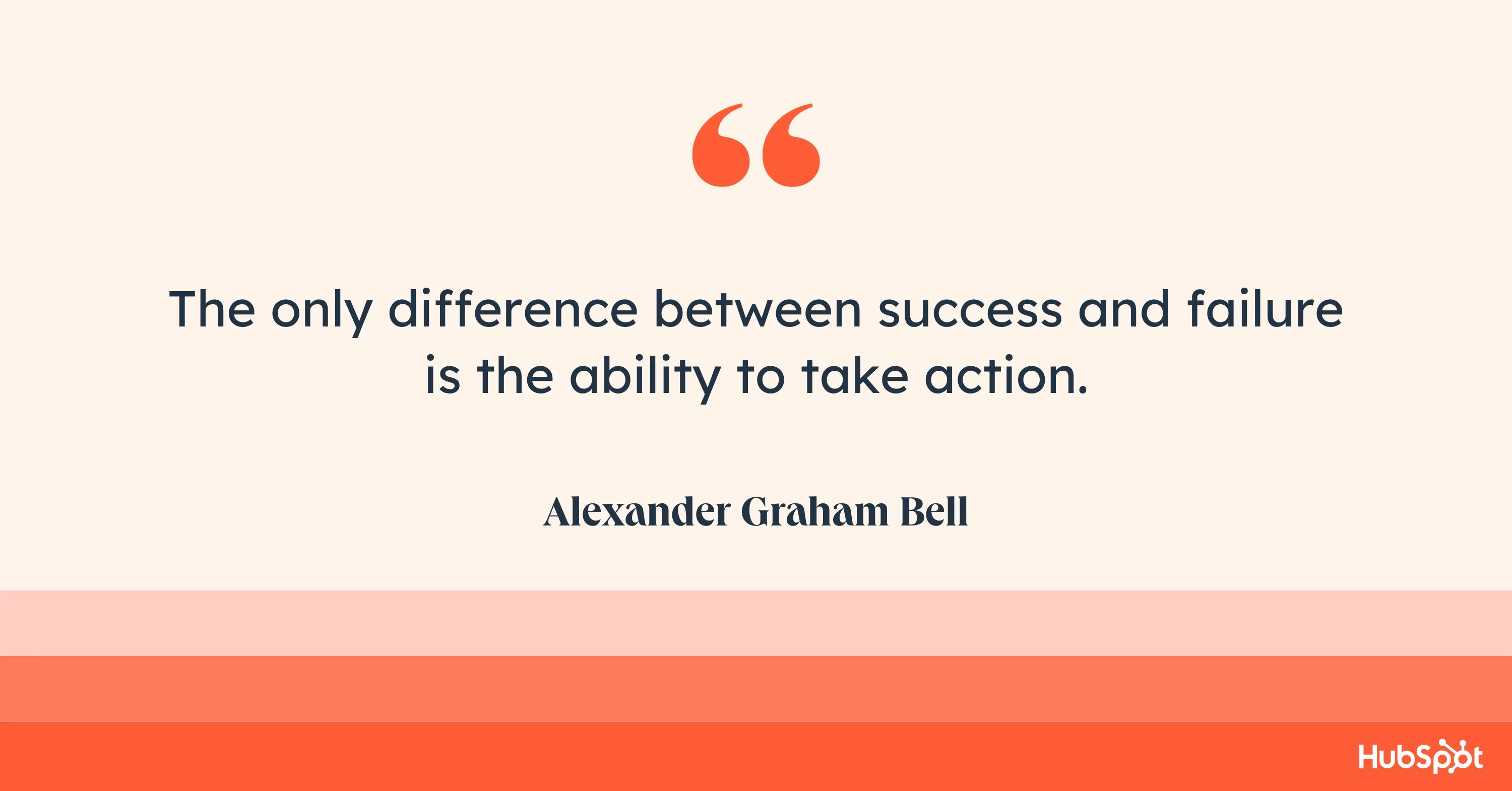 “

The only difference between success and failure is the ability to take action.

Alexander Graham Bell

HubSpot